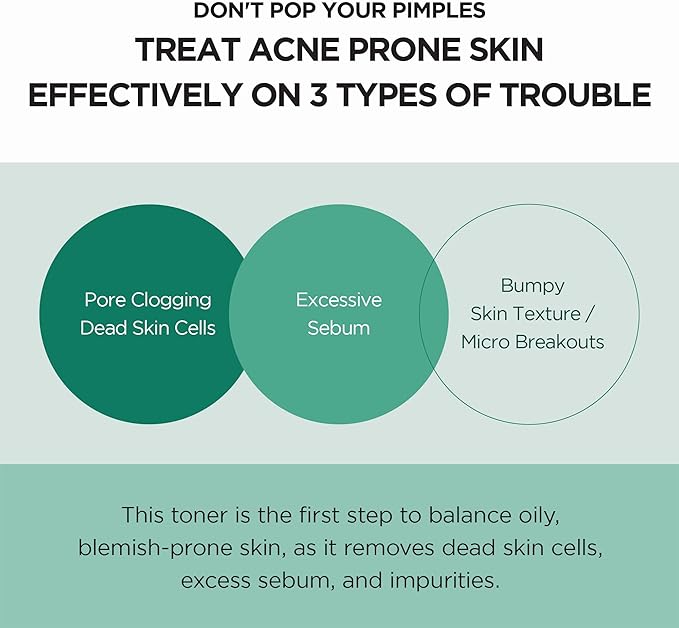 DON'T POP YOUR PIMPLES

TREAT ACNE PRONE SKIN EFFECTIVELY ON 3 TYPES OF TROUBLE

Pore Clogging Dead Skin Cells

Excessive Sebum

Bumpy Skin Texture / Micro Breakouts

This toner is the first step to balance oily, blemish-prone skin, as it removes dead skin cells, excess sebum, and impurities.